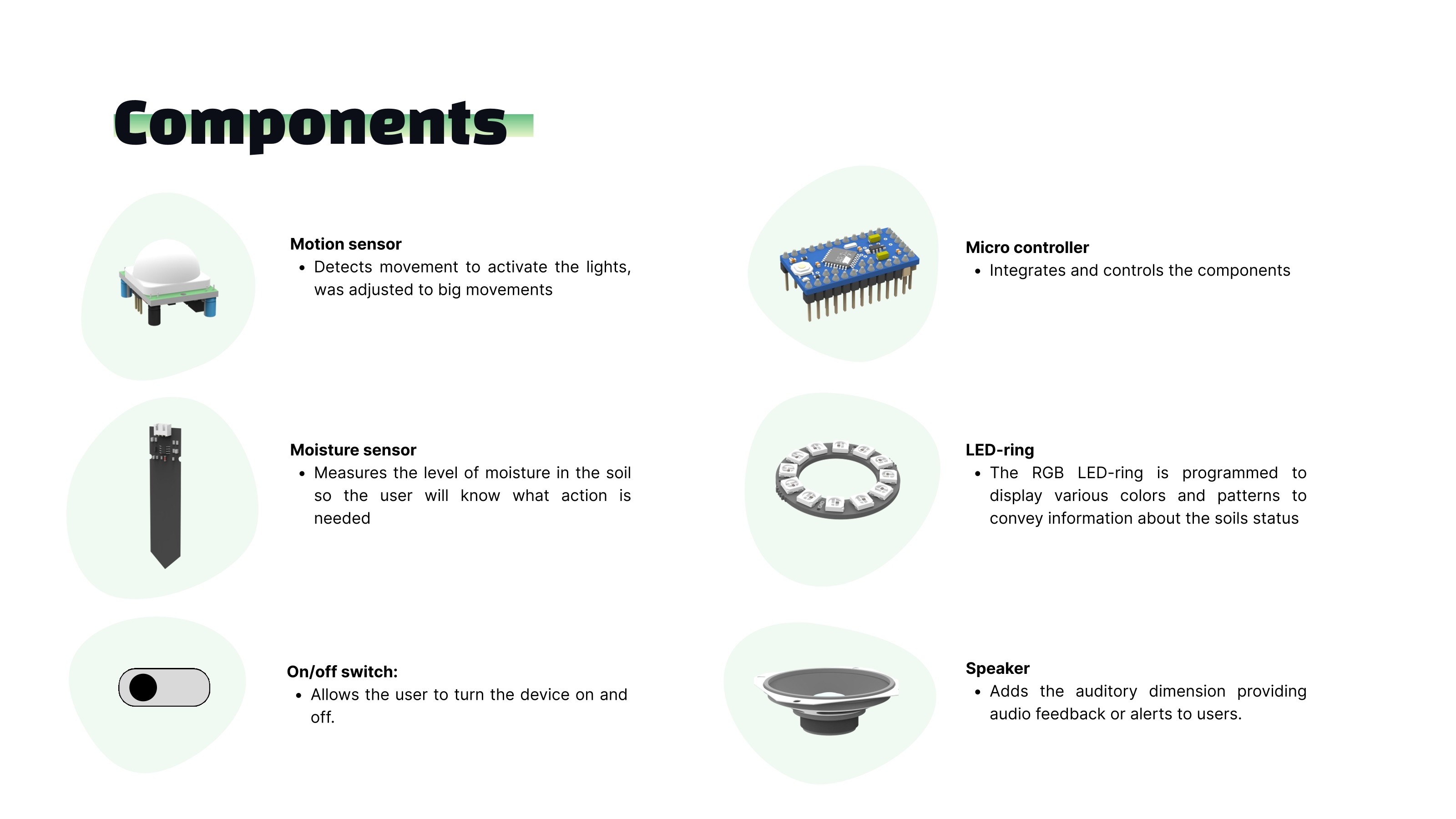 Components

Motion sensor
• Detects movement to activate the lights, was adjusted to big movements

Moisture sensor
• Measures the level of moisture in the soil so the user will know what action is needed

On/off switch:
• Allows the user to turn the device on and off.

Micro controller
• Integrates and controls the components

LED-ring
• The RGB LED-ring is programmed to display various colors and patterns to convey information about the soils status

Speaker
• Adds the auditory dimension providing audio feedback or alerts to users.